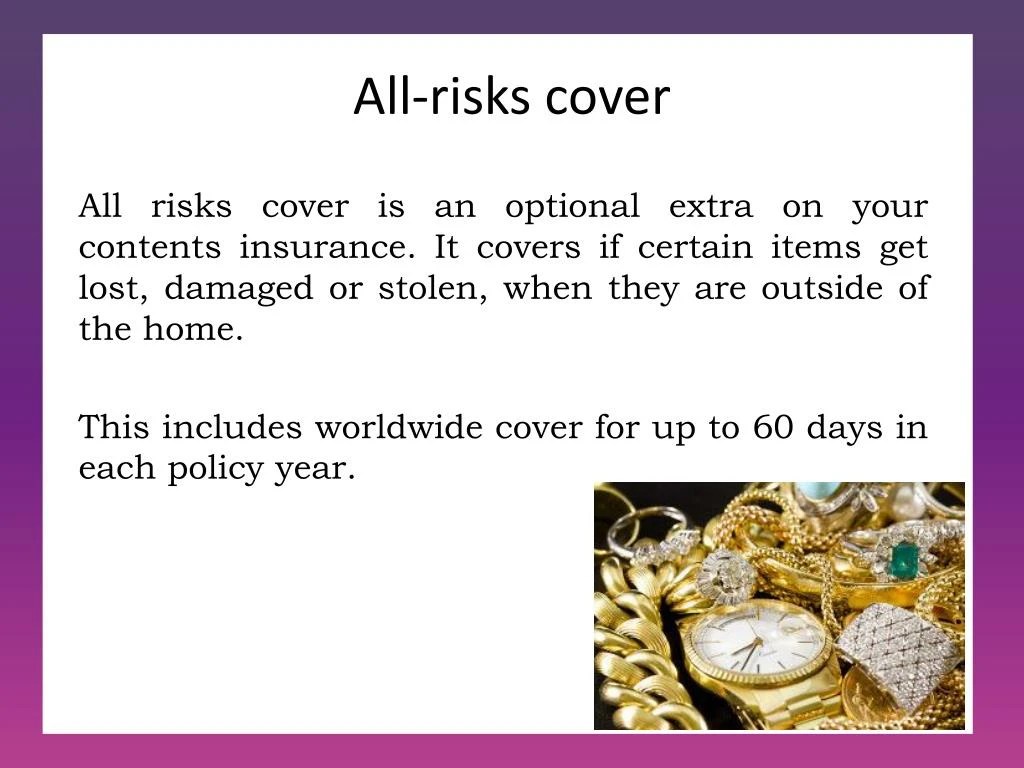 All-risks cover

All risks cover is an optional extra on your contents insurance. It covers if certain items get lost, damaged or stolen, when they are outside of the home.

This includes worldwide cover for up to 60 days in each policy year.